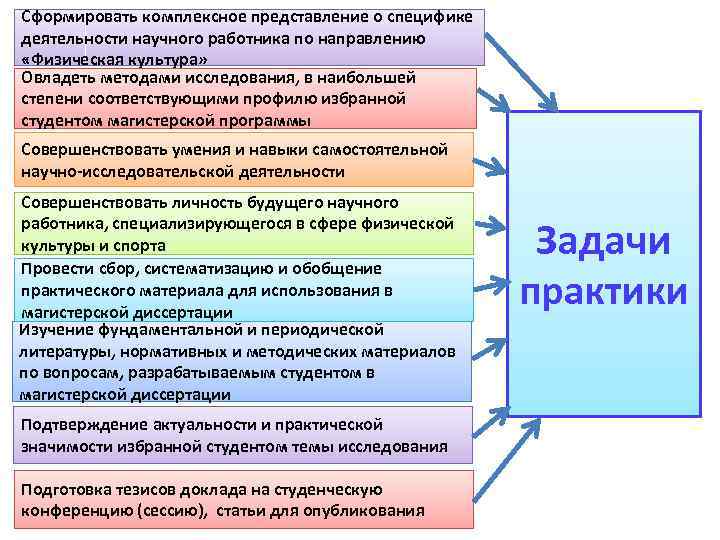 Сформировать комплексное представление о специфике деятельности научного работника по направлению «Физическая культура»

Овладеть методами исследования, в наибольшей степени соответствующими профилю избранной студентом магистерской программы

Совершенствовать умения и навыки самостоятельной научно-исследовательской деятельности

Совершенствовать личность будущего научного работника, специализирующегося в сфере физической культуры и спорта

Провести сбор, систематизацию и обобщение практического материала для использования в магистерской диссертации

Изучение фундаментальной и периодической литературы, нормативных и методических материалов по вопросам, разрабатываемым студентом в магистерской диссертации

Подтверждение актуальности и практической значимости избранной студентом темы исследования

Подготовка тезисов доклада на студенческую конференцию (сессию), статьи для опубликования

Задачи практики